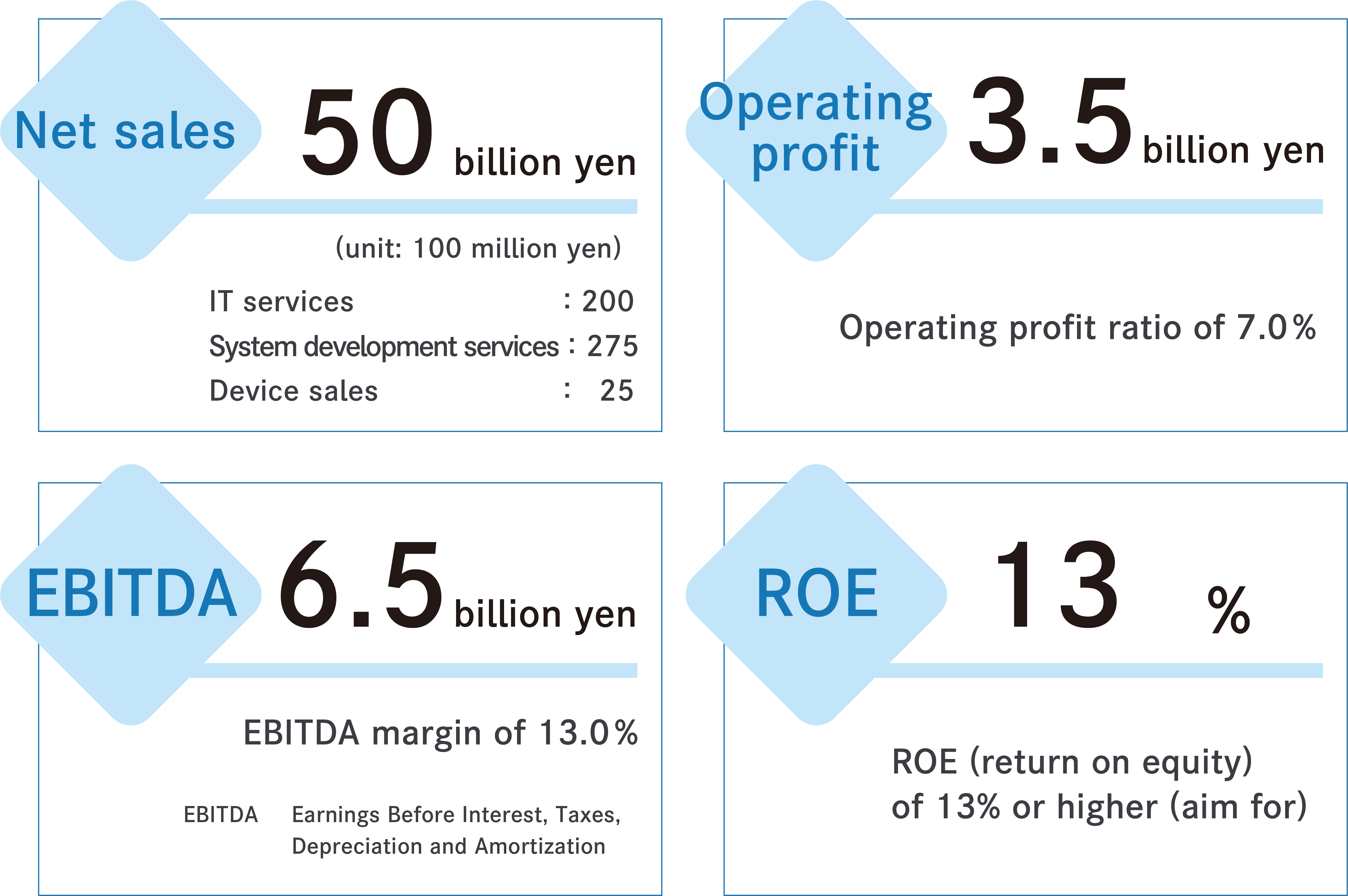 Net sales 50 billion yen

(unit: 100 million yen)

IT services : 200
System development services : 275
Device sales : 25

Operating profit 3.5 billion yen

Operating profit ratio of 7.0%

EBITDA 6.5 billion yen

EBITDA margin of 13.0%

EBITDA Earnings Before Interest, Taxes, Depreciation and Amortization

ROE 13 %

ROE (return on equity) of 13% or higher (aim for)